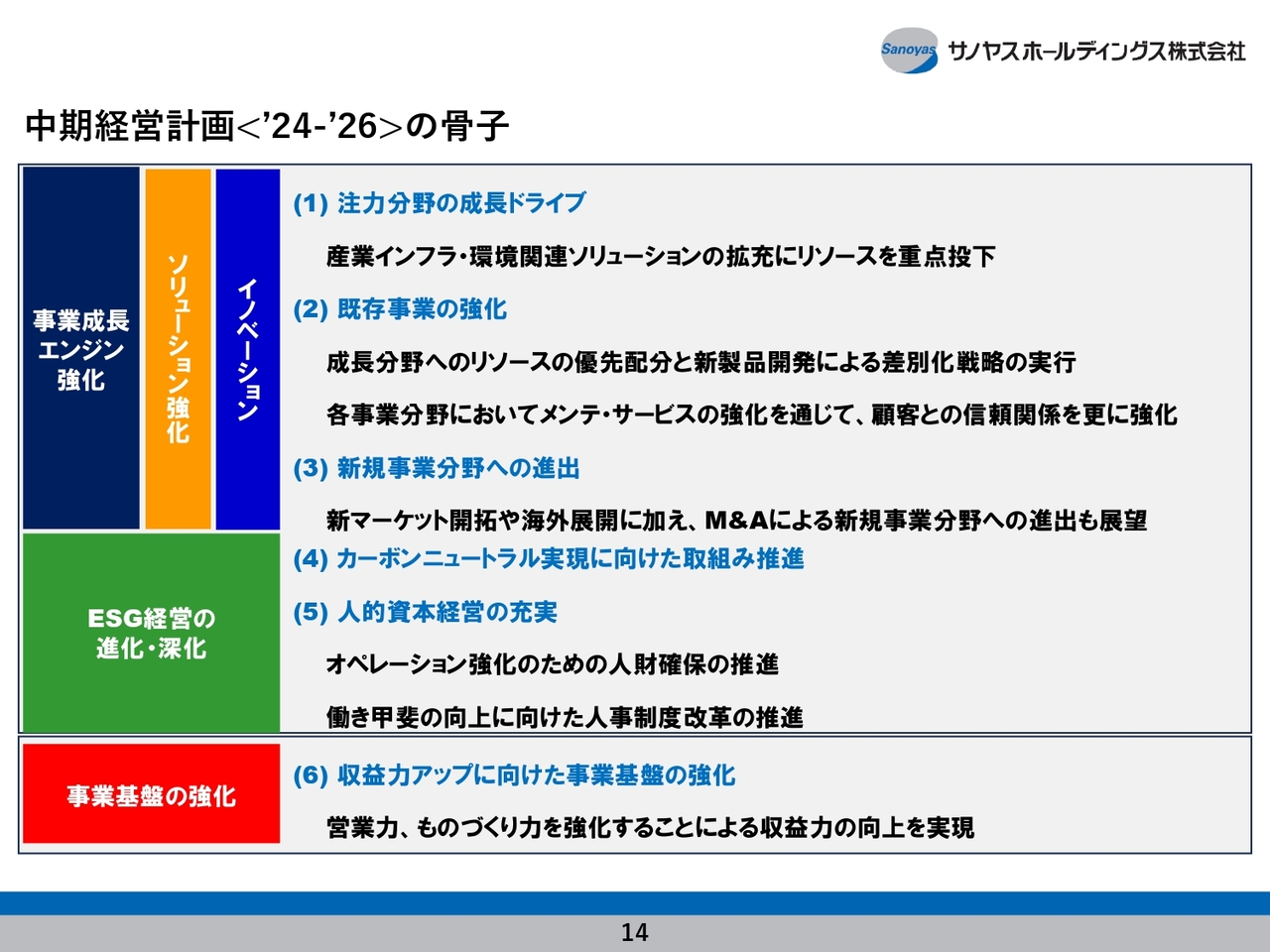 Sanoyas サノヤスホールディングス株式会社

中期経営計画<'24-'26>の骨子

事業成長エンジン強化

ソリューション強化

イノベーション

(1) 注力分野の成長ドライブ

産業インフラ・環境関連ソリューションの拡充にリソースを重点投下

(2) 既存事業の強化

成長分野へのリソースの優先配分と新製品開発による差別化戦略の実行

各事業分野においてメンテ・サービスの強化を通じて、顧客との信頼関係を更に強化

(3) 新規事業分野への進出

新マーケット開拓や海外展開に加え、M&Aによる新規事業分野への進出も展望

ESG経営の進化・深化

(4) カーボンニュートラル実現に向けた取組み推進

(5) 人的資本経営の充実

オペレーション強化のための人財確保の推進

働き甲斐の向上に向けた人事制度改革の推進

事業基盤の強化

(6) 収益力アップに向けた事業基盤の強化

営業力、ものづくり力を強化することによる収益力の向上を実現

14